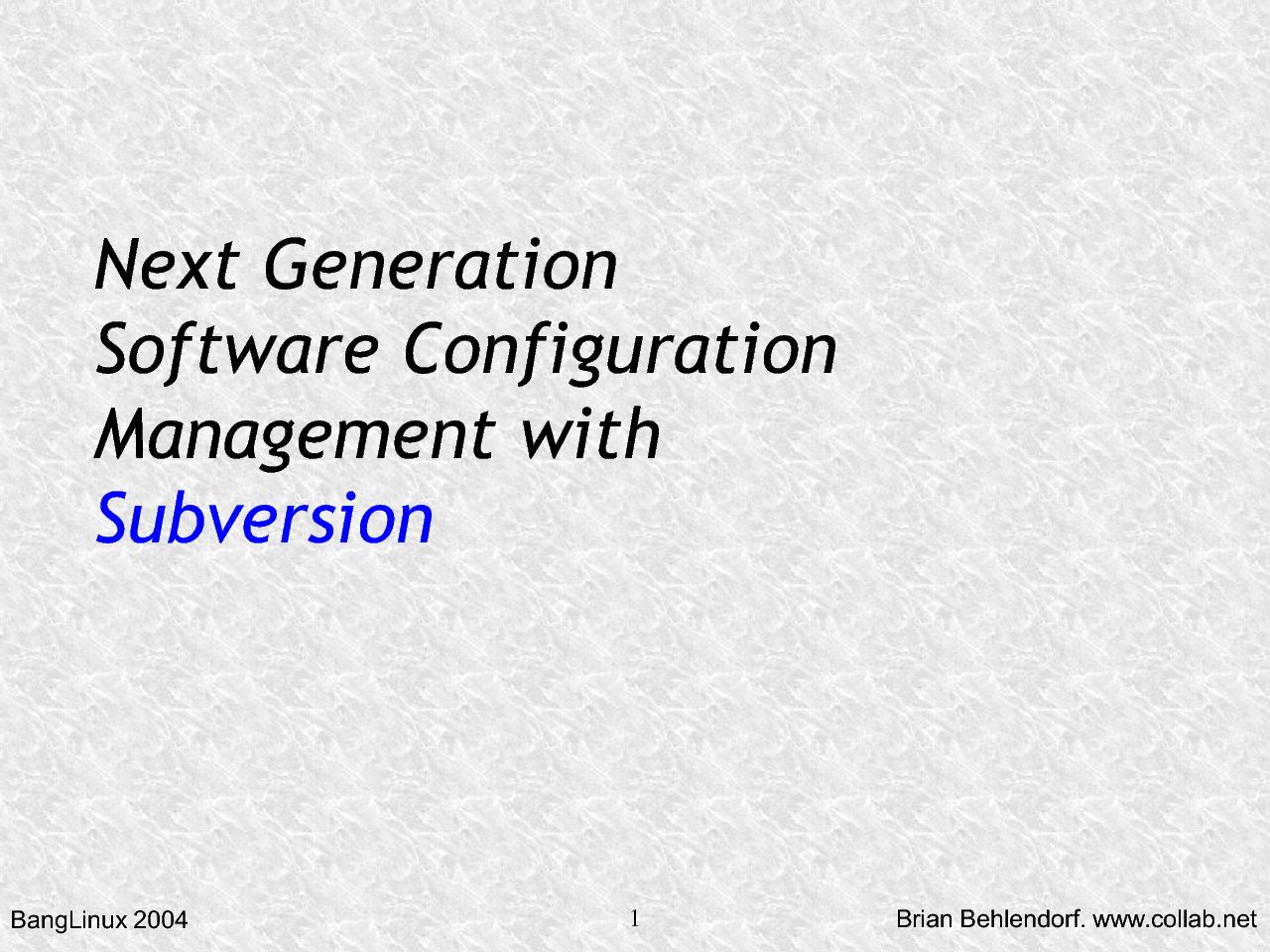 Next Generation
Software Configuration
Management with
Subversion

BangLinux 2004

1

Brian Behlendorf. www.collab.net